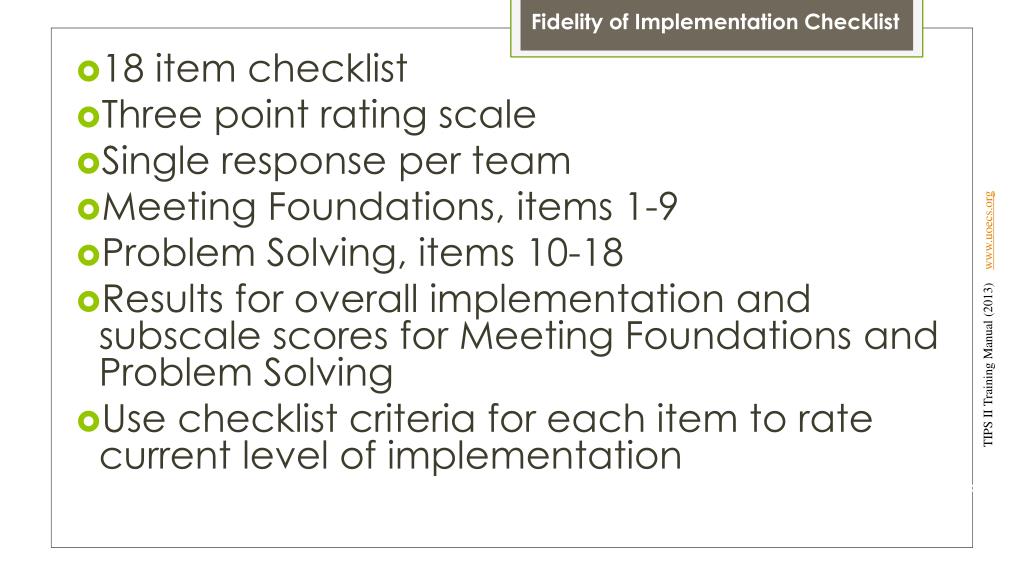 Fidelity of Implementation Checklist

18 item checklist
Three point rating scale
Single response per team
Meeting Foundations, items 1-9
Problem Solving, items 10-18
Results for overall implementation and subscale scores for Meeting Foundations and Problem Solving
Use checklist criteria for each item to rate current level of implementation

TIPS II Training Manual (2013) www.uoecs.org